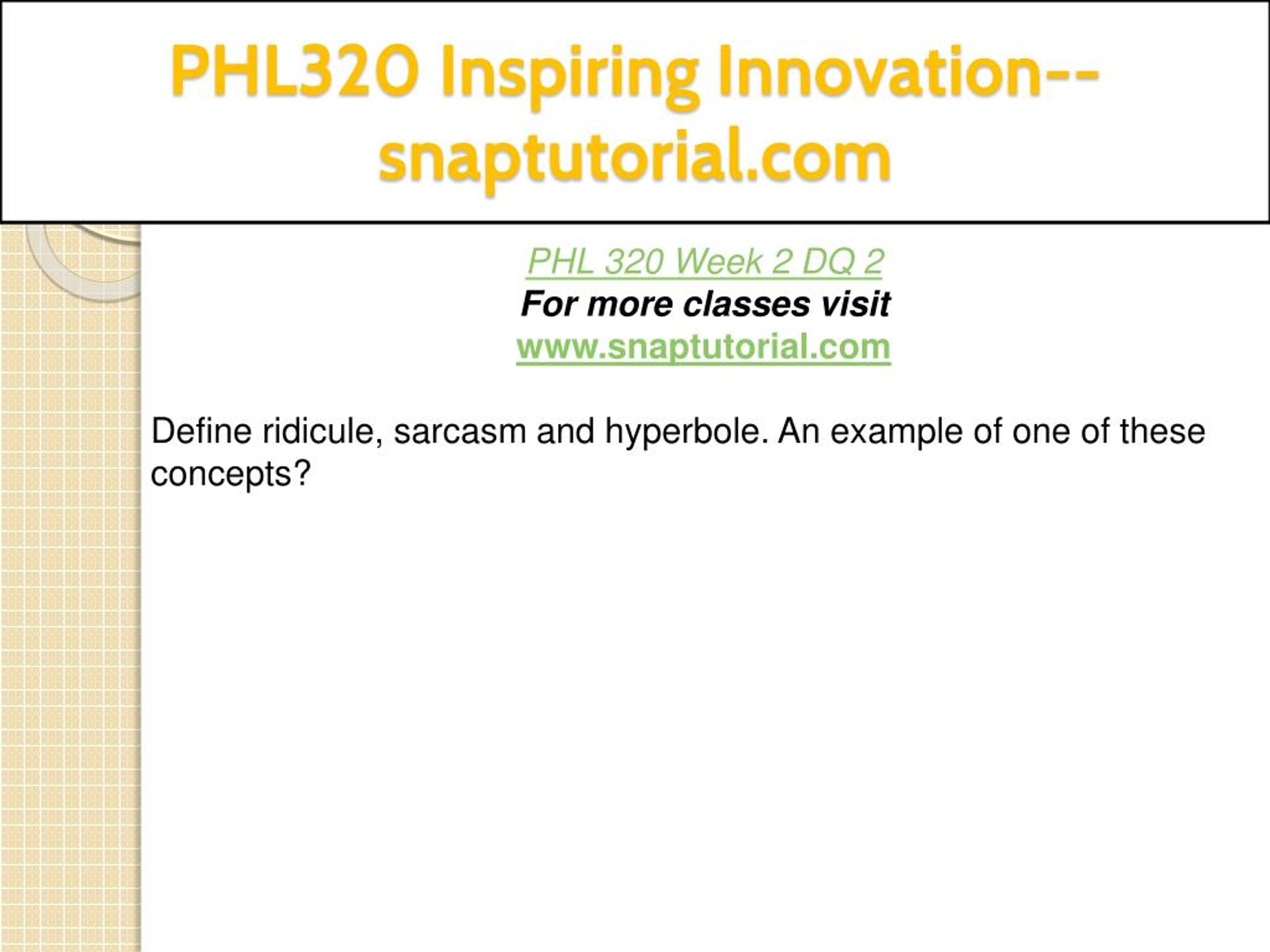 PHL320 Inspiring Innovation--snaptutorial.com

PHL 320 Week 2 DQ 2
For more classes visit
www.snaptutorial.com

Define ridicule, sarcasm and hyperbole. An example of one of these concepts?